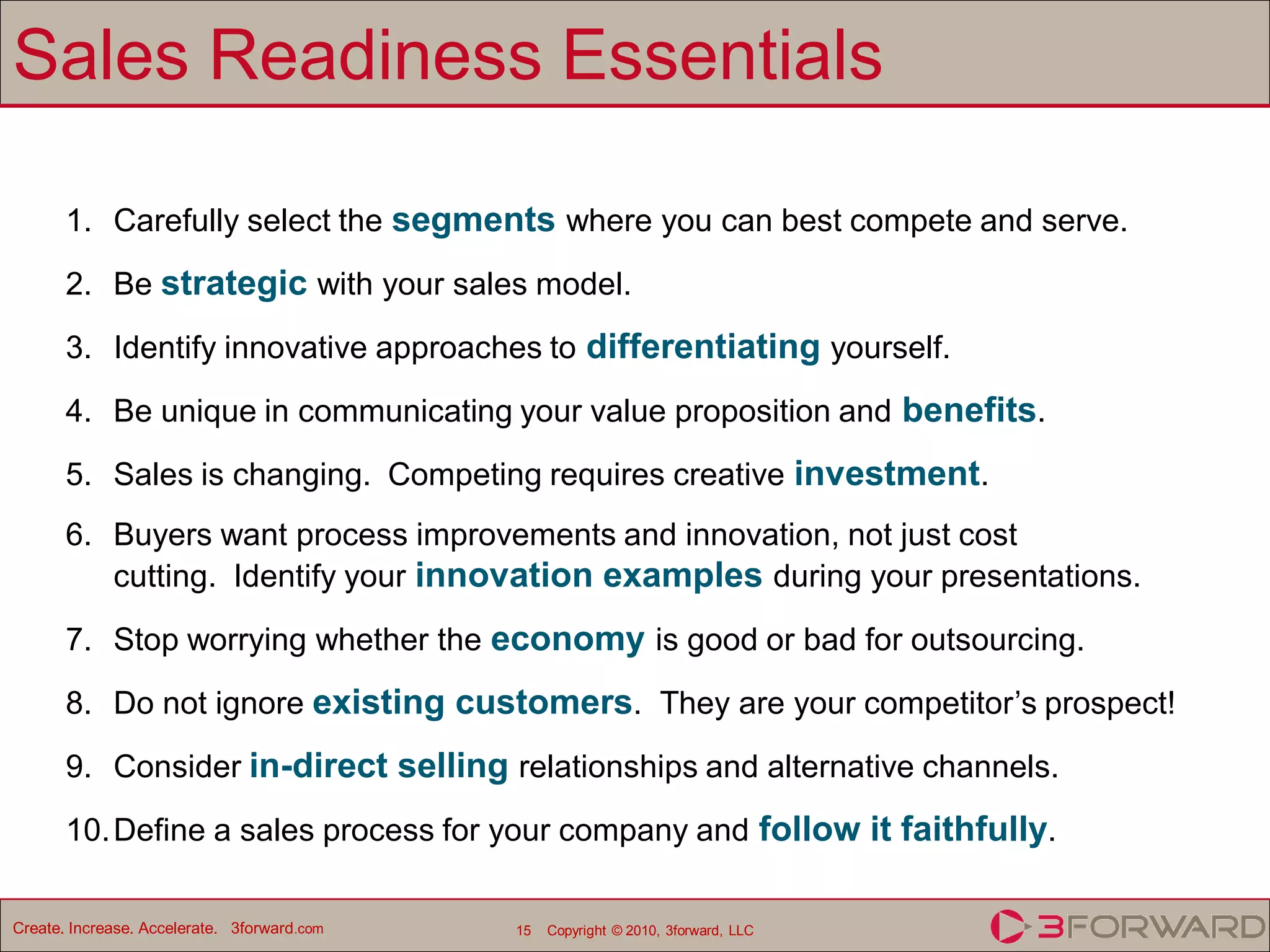 Sales Readiness Essentials

1. Carefully select the segments where you can best compete and serve.
2. Be strategic with your sales model.
3. Identify innovative approaches to differentiating yourself.
4. Be unique in communicating your value proposition and benefits.
5. Sales is changing. Competing requires creative investment.
6. Buyers want process improvements and innovation, not just cost cutting. Identify your innovation examples during your presentations.
7. Stop worrying whether the economy is good or bad for outsourcing.
8. Do not ignore existing customers. They are your competitor's prospect!
9. Consider in-direct selling relationships and alternative channels.
10. Define a sales process for your company and follow it faithfully.

Create. Increase. Accelerate. 3forward.com 15 Copyright © 2010, 3forward, LLC 3FORWARD